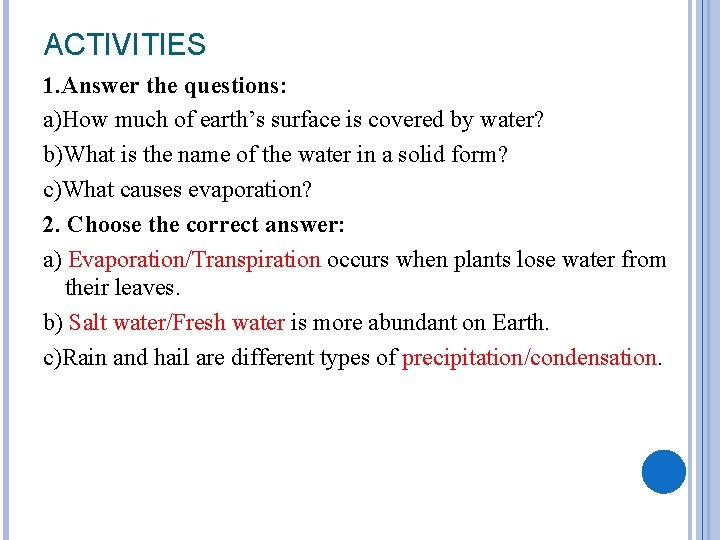 ACTIVITIES

1.Answer the questions:

a)How much of earth’s surface is covered by water?

b)What is the name of the water in a solid form?

c)What causes evaporation?

2. Choose the correct answer:

a) Evaporation/Transpiration occurs when plants lose water from their leaves.

b) Salt water/Fresh water is more abundant on Earth.

c)Rain and hail are different types of precipitation/condensation.